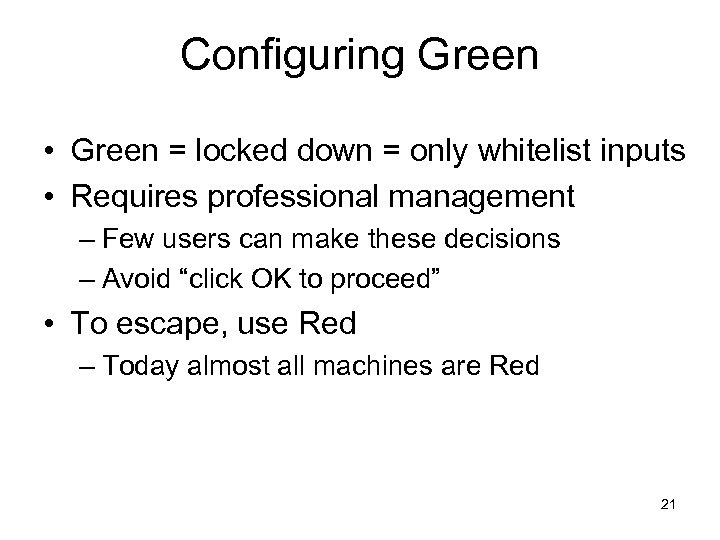 Configuring Green

• Green = locked down = only whitelist inputs
• Requires professional management
– Few users can make these decisions
– Avoid “click OK to proceed”
• To escape, use Red
– Today almost all machines are Red

21